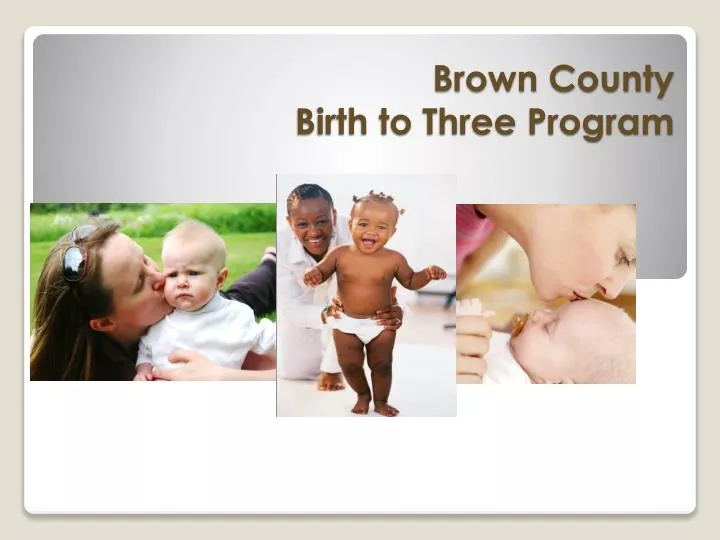 Brown County
Birth to Three Program